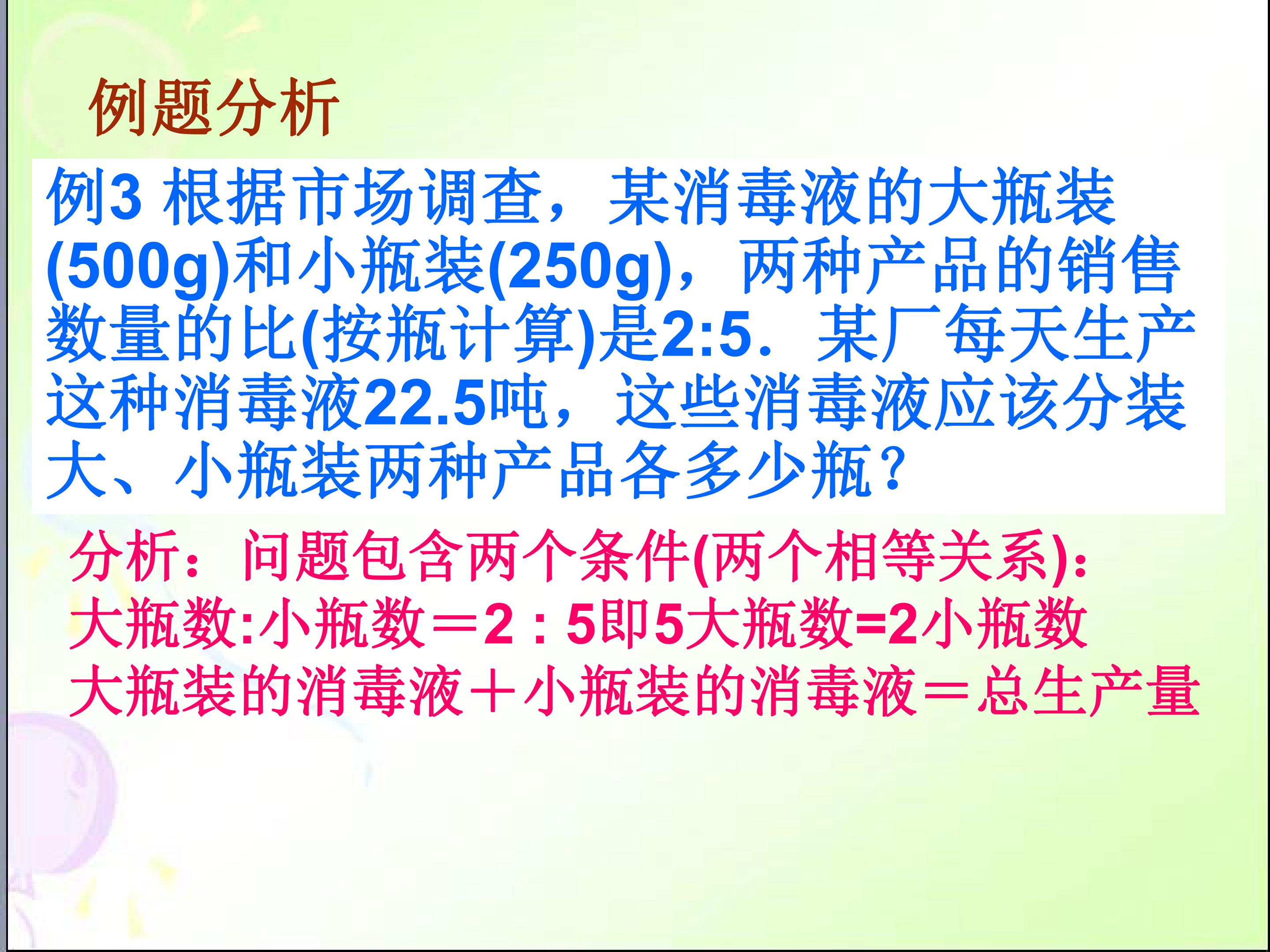 例题分析

例3 根据市场调查，某消毒液的大瓶装(500g)和小瓶装(250g)，两种产品的销售数量的比(按瓶计算)是2:5．某厂每天生产这种消毒液22.5吨，这些消毒液应该分装大、小瓶装两种产品各多少瓶？

分析：问题包含两个条件(两个相等关系):
大瓶数:小瓶数＝2 : 5即5大瓶数=2小瓶数
大瓶装的消毒液＋小瓶装的消毒液＝总生产量